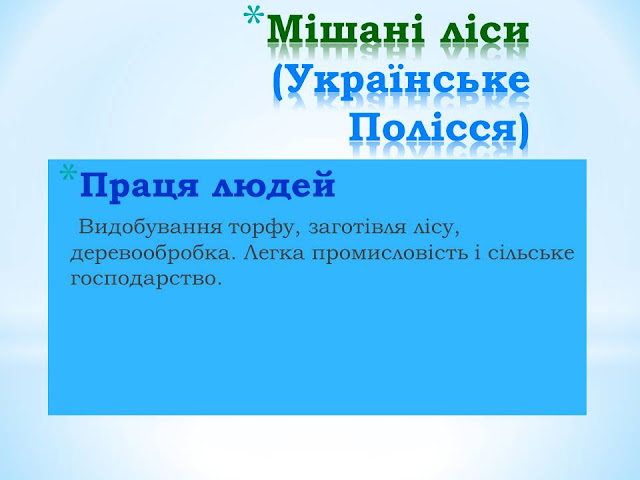 *Мішані ліси (Українське Полісся)

*Праця людей

Видобування торфу, заготівля лісу, деревообробка. Легка промисловість і сільське господарство.